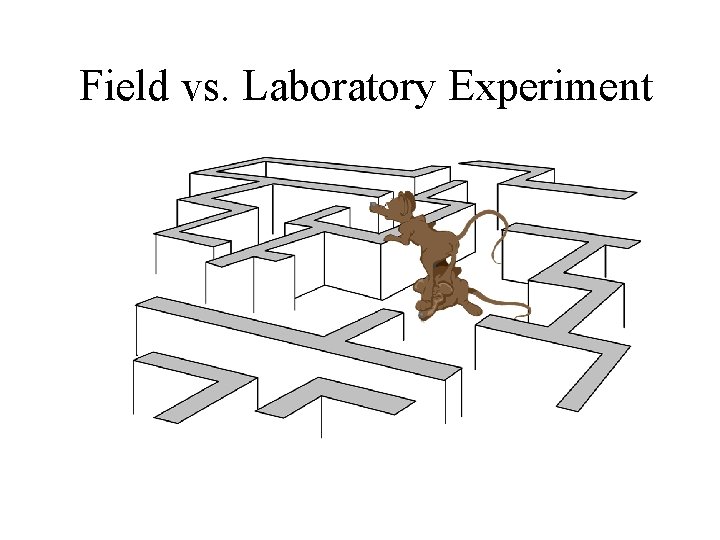 Field vs. Laboratory Experiment